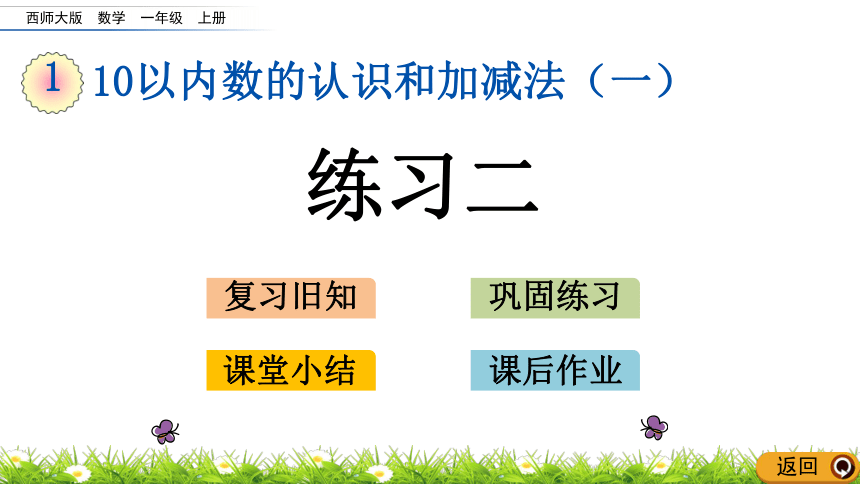 西师大版 数学 一年级 上册

1 10以内数的认识和加减法（一）

练习二

复习旧知

巩固练习

课堂小结

课后作业

返回